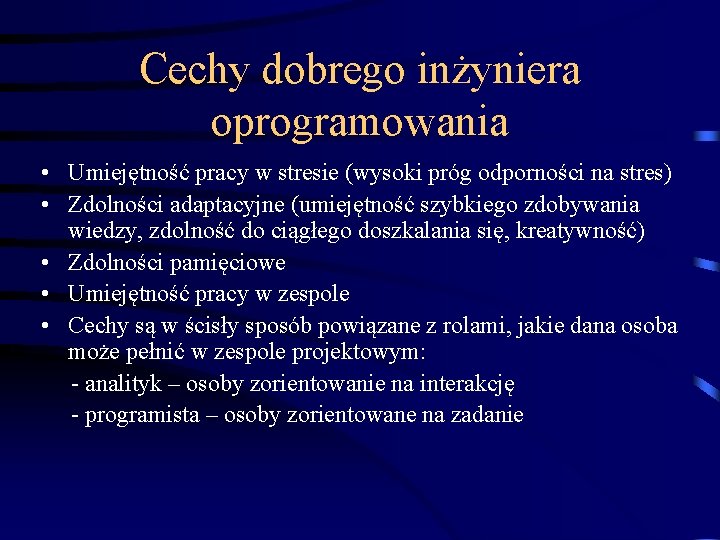 Cechy dobrego inżyniera oprogramowania

• Umiejętność pracy w stresie (wysoki próg odporności na stres)
• Zdolności adaptacyjne (umiejętność szybkiego zdobywania wiedzy, zdolność do ciągłego doszkalania się, kreatywność)
• Zdolności pamięciowe
• Umiejętność pracy w zespole
• Cechy są w ścisły sposób powiązane z rolami, jakie dana osoba może pełnić w zespole projektowym:
- analityk – osoby zorientowanie na interakcję
- programista – osoby zorientowane na zadanie